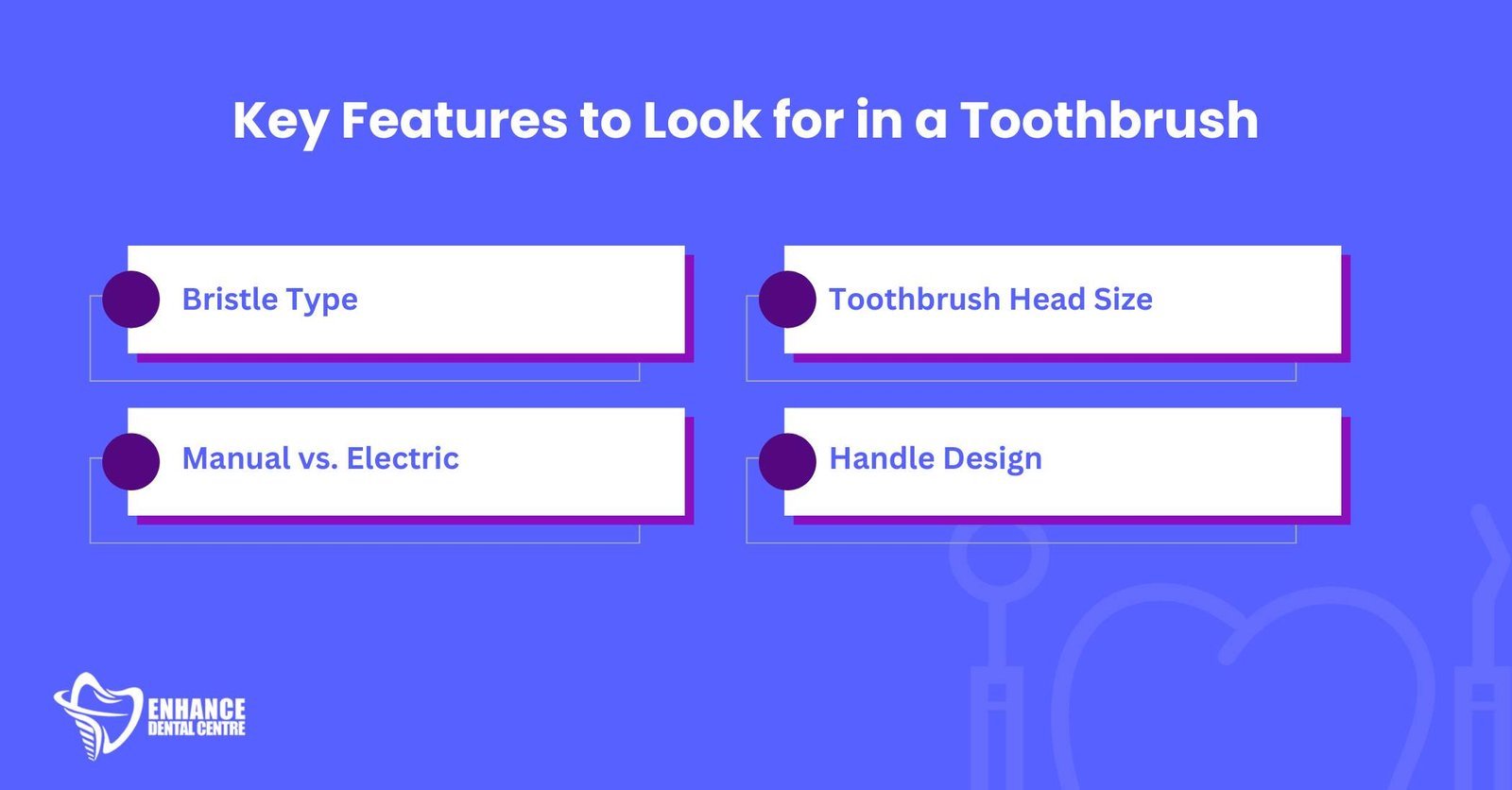 Key Features to Look for in a Toothbrush

Bristle Type

Toothbrush Head Size

Manual vs. Electric

Handle Design

ENHANCE
DENTAL CENTRE